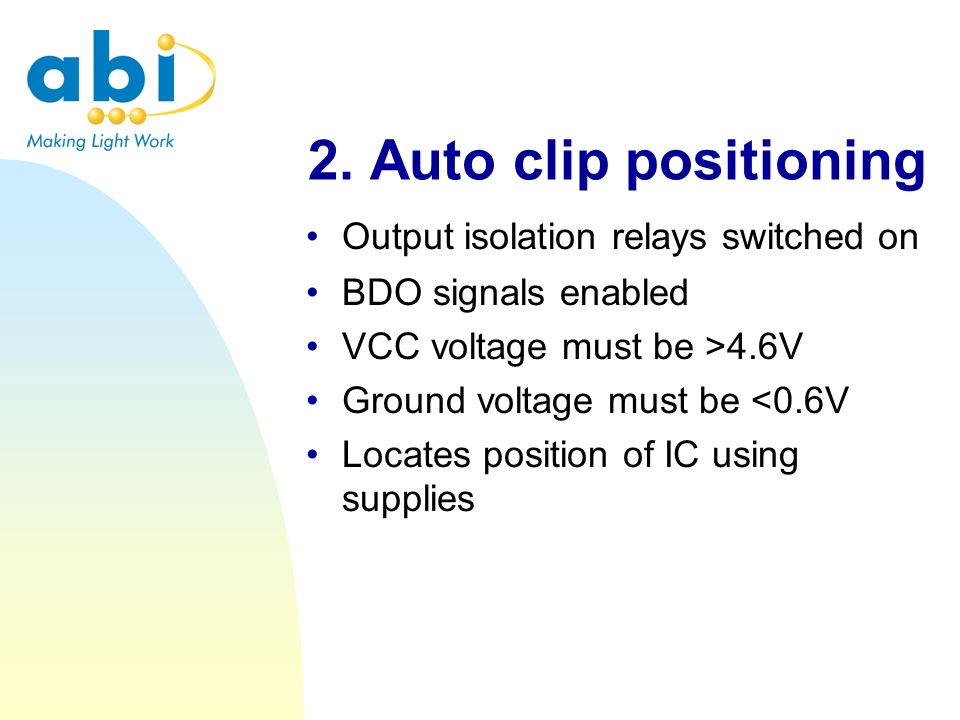 abi
Making Light Work

2. Auto clip positioning

• Output isolation relays switched on
• BDO signals enabled
• VCC voltage must be >4.6V
• Ground voltage must be <0.6V
• Locates position of IC using supplies